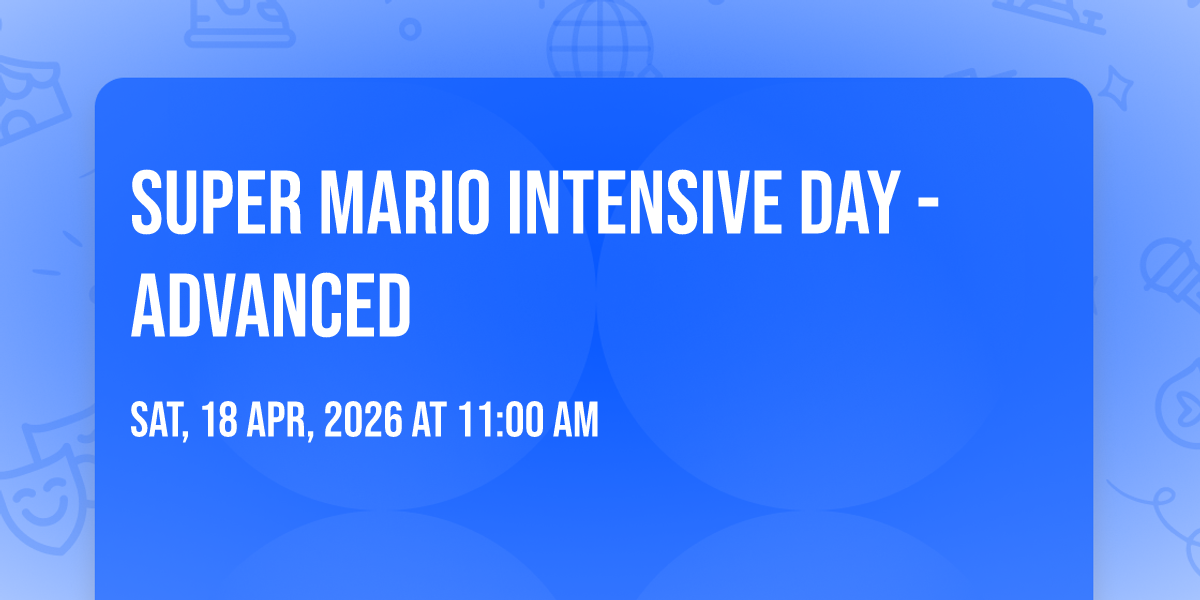 SUPER MARIO INTENSIVE DAY - ADVANCED

SAT, 18 APR, 2026 AT 11:00 AM